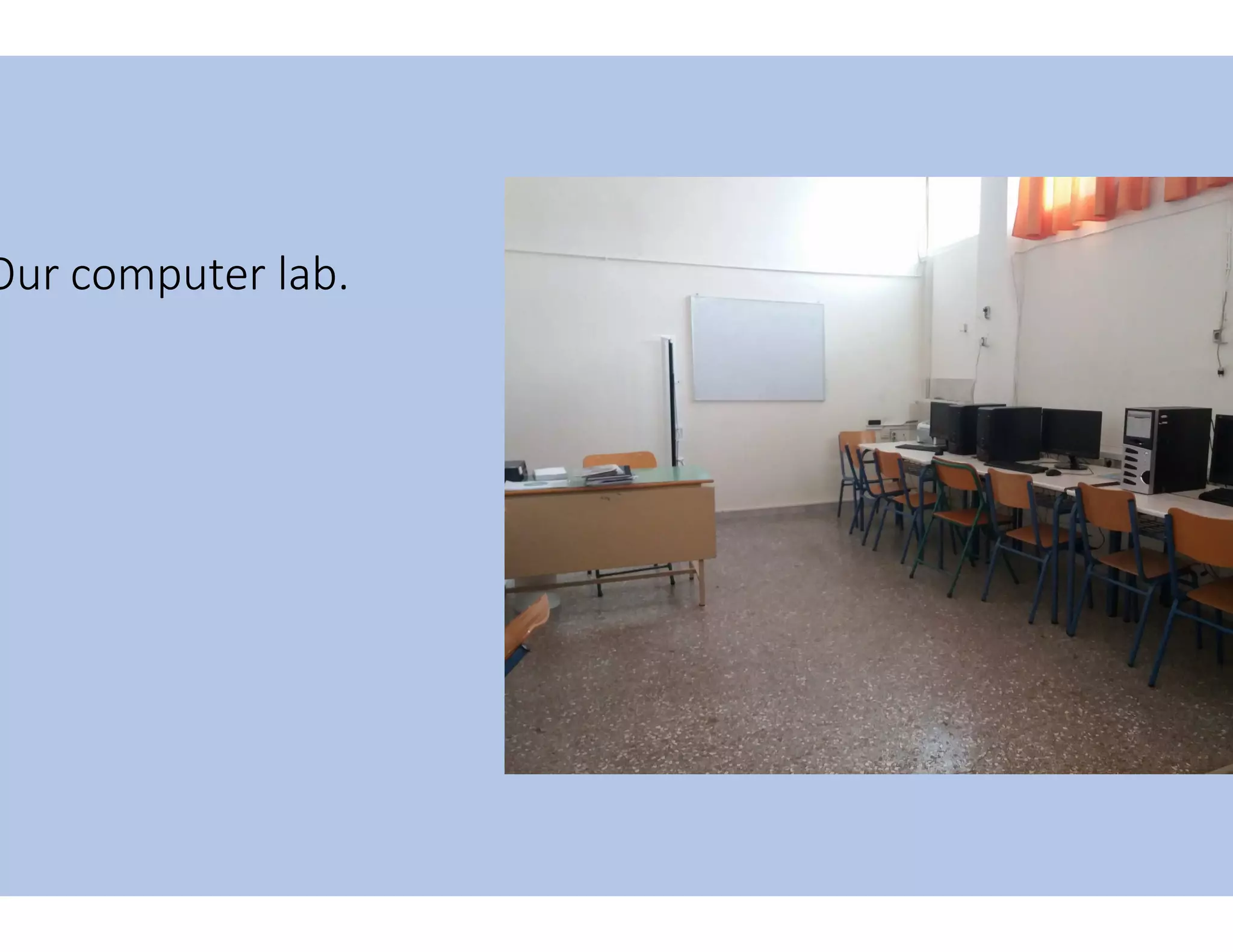 Our computer lab.